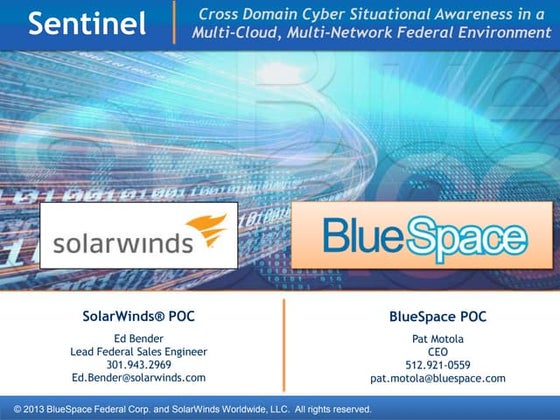 Sentinel

Cross Domain Cyber Situational Awareness in a Multi-Cloud, Multi-Network Federal Environment

solarwinds

BlueSpace

SolarWinds® POC

Ed Bender
Lead Federal Sales Engineer
301.943.2969
Ed.Bender@solarwinds.com

BlueSpace POC

Pat Motola
CEO
512.921-0559
pat.motola@bluespace.com

© 2013 BlueSpace Federal Corp. and SolarWinds Worldwide, LLC. All rights reserved.